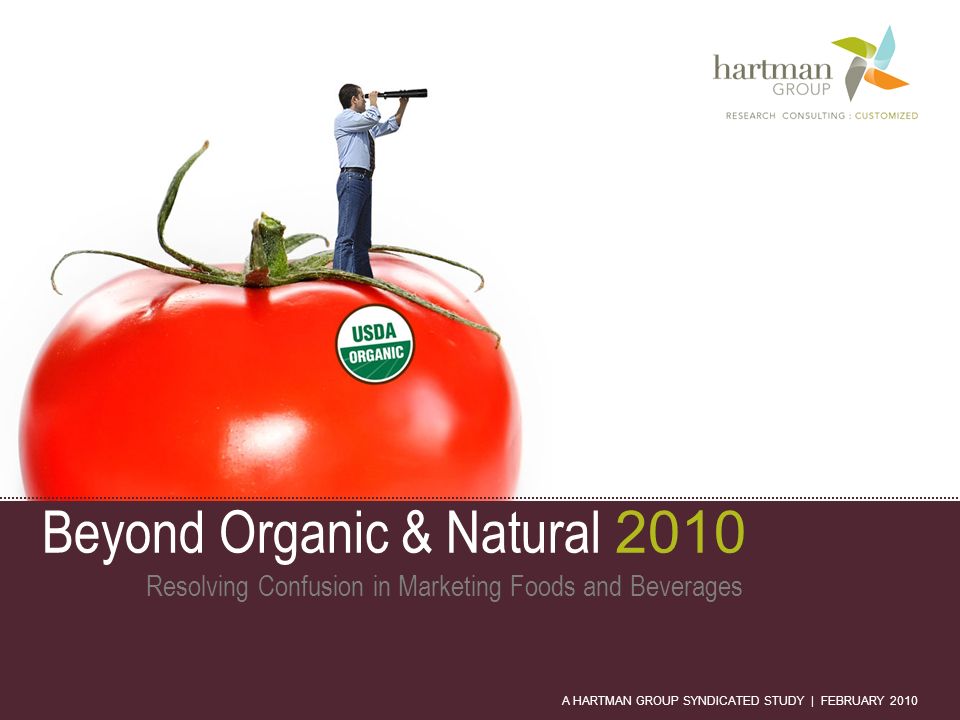 hartman
GROUP
RESEARCH CONSULTING : CUSTOMIZED

USDA
ORGANIC

Beyond Organic & Natural 2010
Resolving Confusion in Marketing Foods and Beverages

A HARTMAN GROUP SYNDICATED STUDY | FEBRUARY 2010